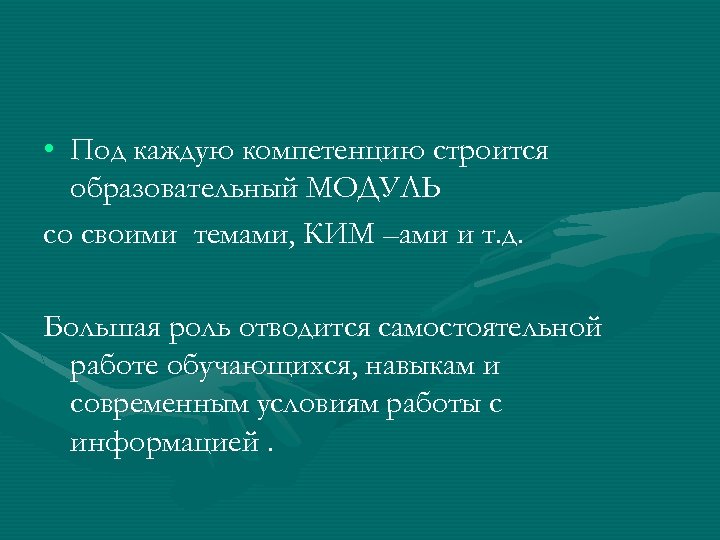 • Под каждую компетенцию строится образовательный МОДУЛЬ

со своими темами, КИМ –ами и т.д.

Большая роль отводится самостоятельной работе обучающихся, навыкам и современным условиям работы с информацией .